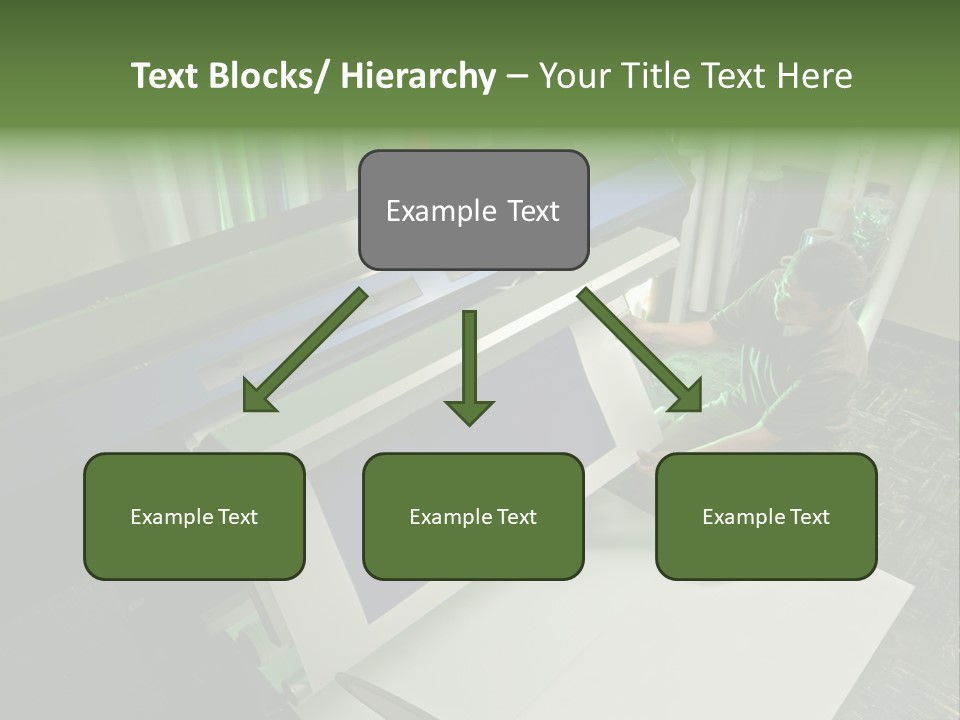 Text Blocks/ Hierarchy – Your Title Text Here

Example Text

Example Text

Example Text

Example Text